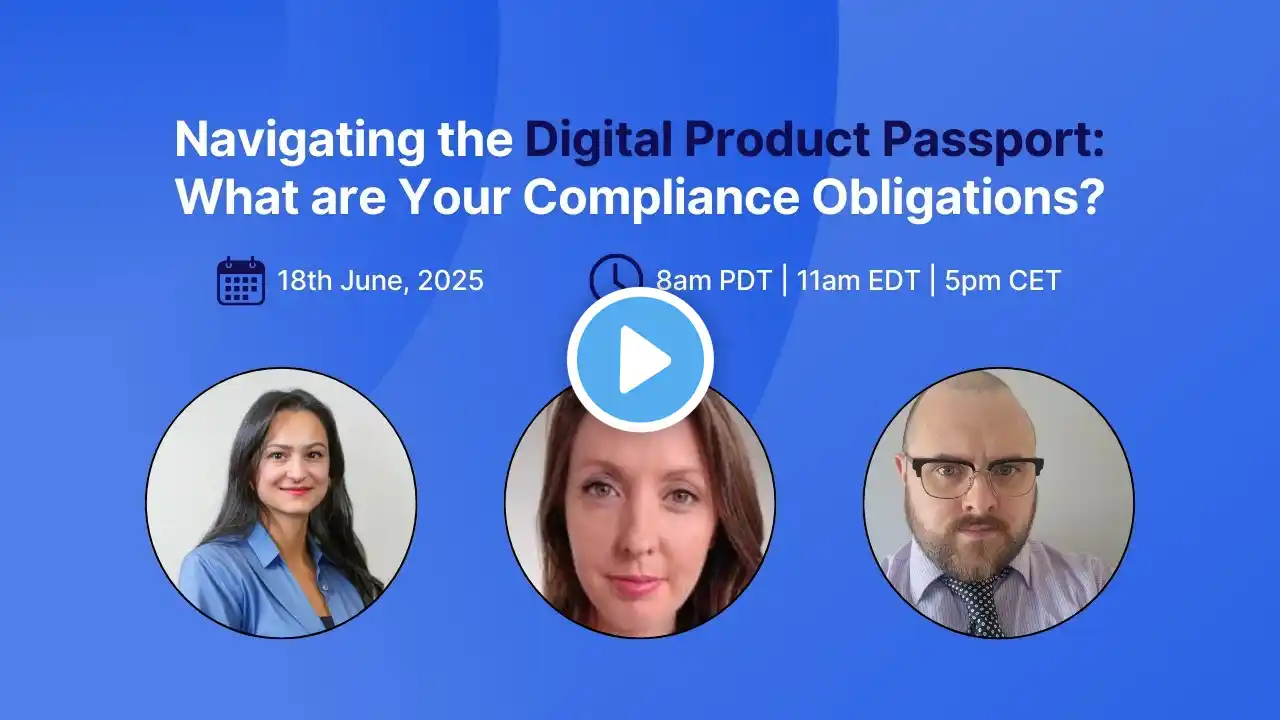 Navigating the Digital Product Passport: What are Your Compliance Obligations?

18th June, 2025

8am PDT | 11am EDT | 5pm CET